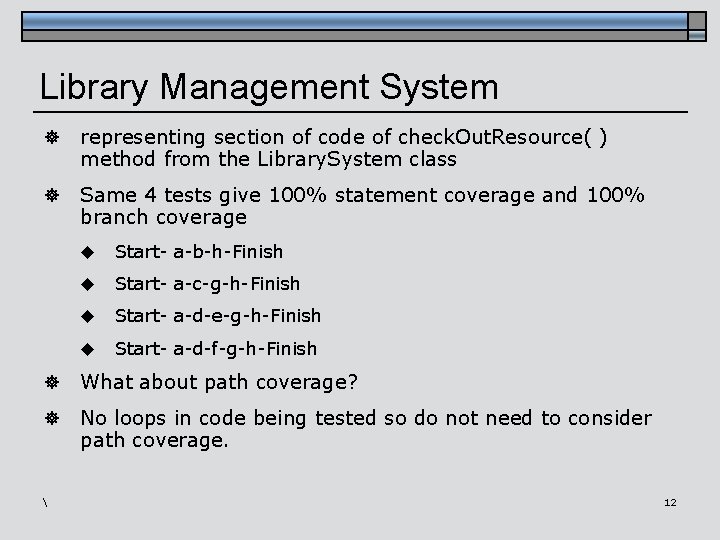 Library Management System

representing section of code of checkOutResource( ) method from the LibrarySystem class

Same 4 tests give 100% statement coverage and 100% branch coverage

Start- a-b-h-Finish

Start- a-c-g-h-Finish

Start- a-d-e-g-h-Finish

Start- a-d-f-g-h-Finish

What about path coverage?

No loops in code being tested so do not need to consider path coverage.

\

12